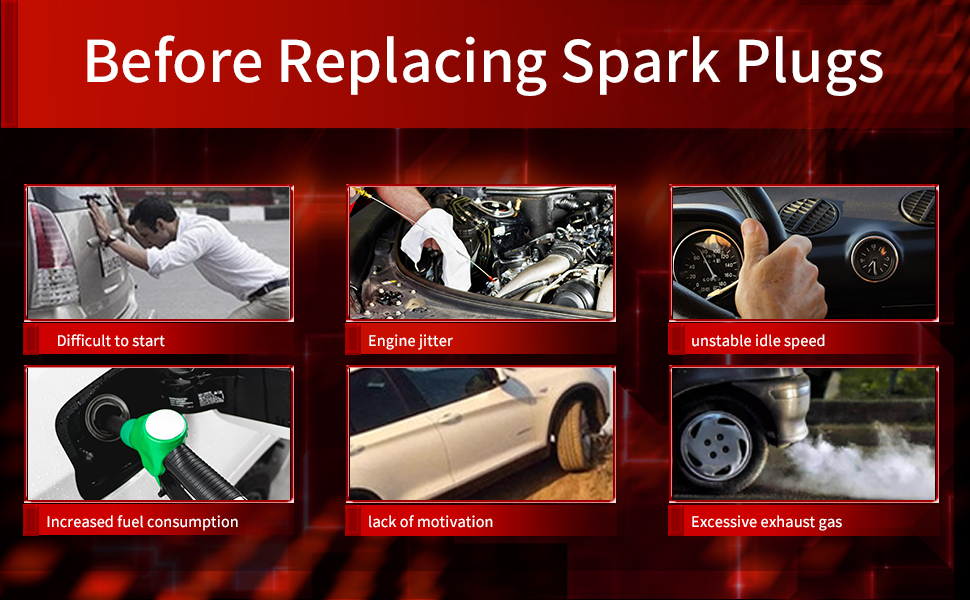 Before Replacing Spark Plugs

Difficult to start

Engine jitter

unstable idle speed

Increased fuel consumption

lack of motivation

Excessive exhaust gas